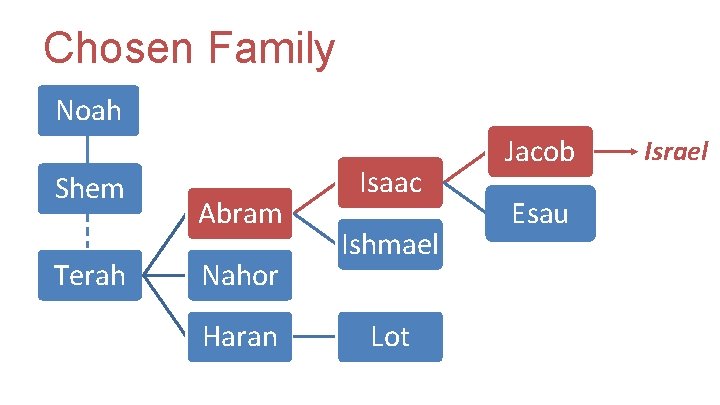 Chosen Family

Noah

Shem

Terah

Abram

Nahor

Haran

Isaac

Ishmael

Lot

Jacob

Esau

Israel